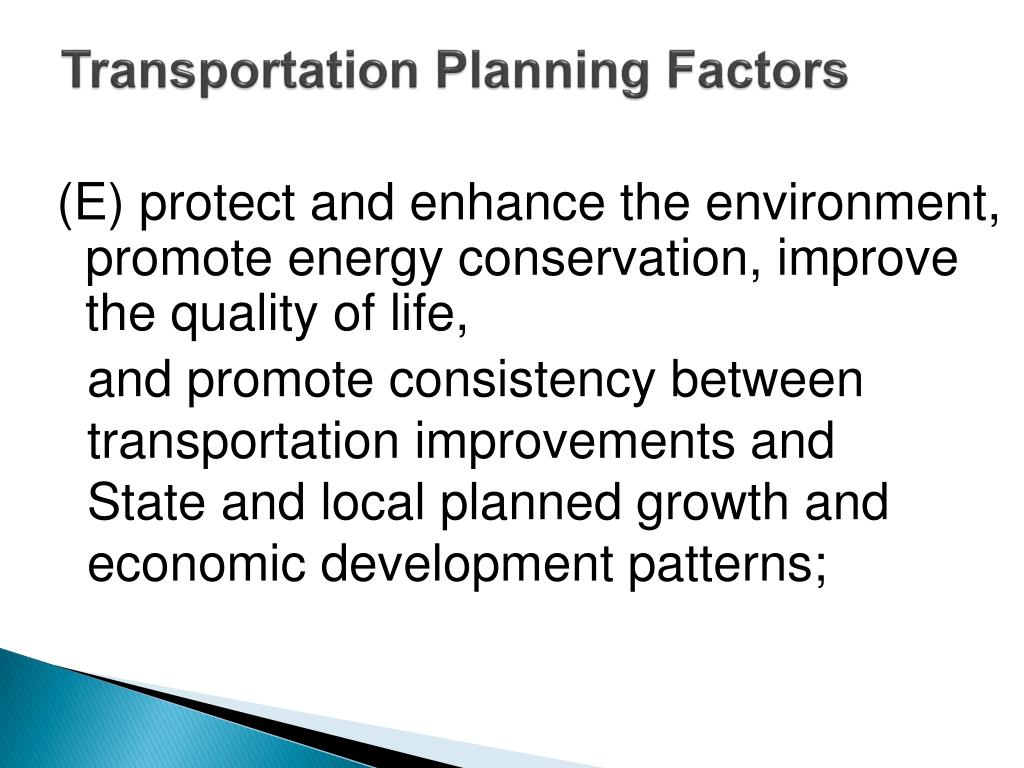 Transportation Planning Factors

(E) protect and enhance the environment, promote energy conservation, improve the quality of life,

and promote consistency between transportation improvements and State and local planned growth and economic development patterns;